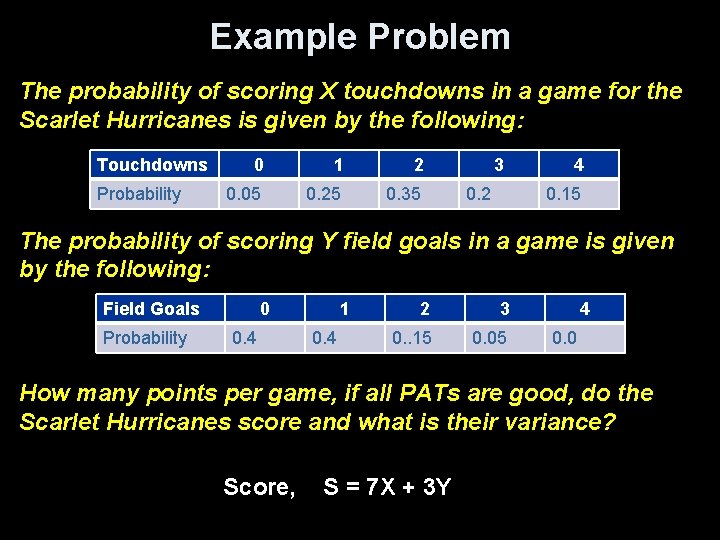 Example Problem

The probability of scoring X touchdowns in a game for the Scarlet Hurricanes is given by the following:

| Touchdowns | 0 | 1 | 2 | 3 | 4 |
|---|---|---|---|---|---|
| Probability | 0.05 | 0.25 | 0.35 | 0.2 | 0.15 |

The probability of scoring Y field goals in a game is given by the following:

| Field Goals | 0 | 1 | 2 | 3 | 4 |
|---|---|---|---|---|---|
| Probability | 0.4 | 0.4 | 0..15 | 0.05 | 0.0 |

How many points per game, if all PATs are good, do the Scarlet Hurricanes score and what is their variance?

Score, $S = 7X + 3Y$